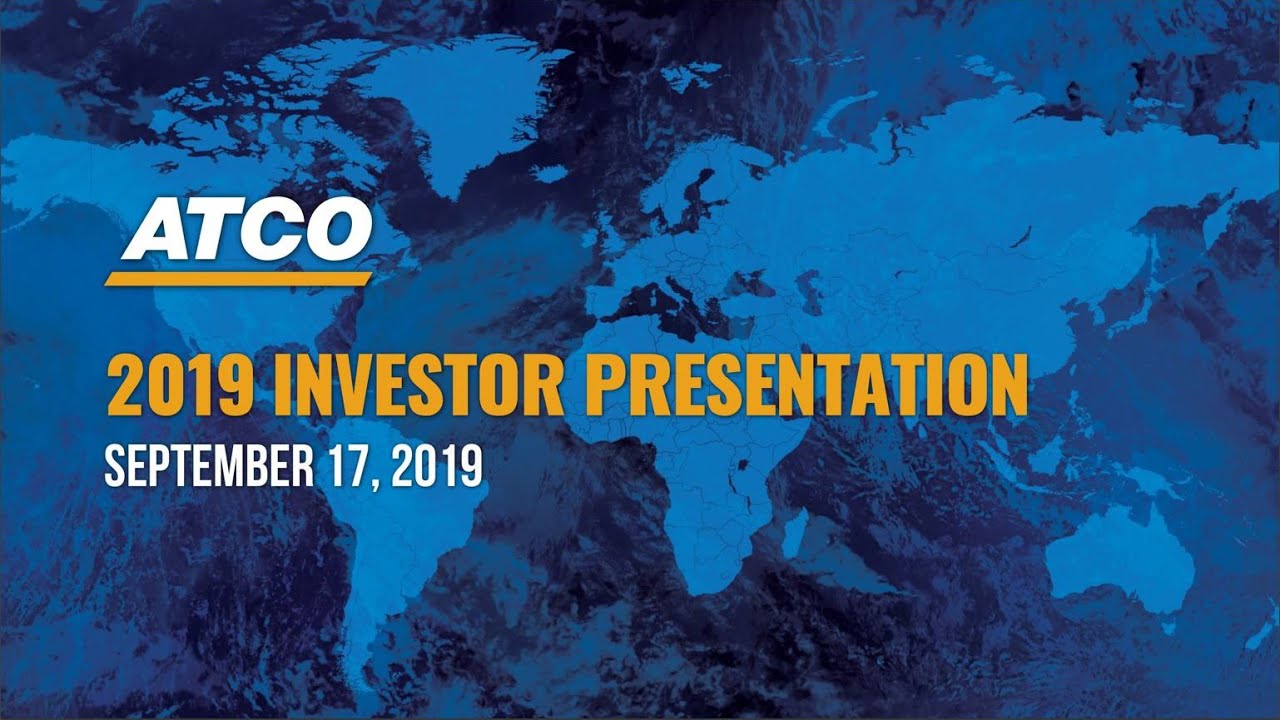 ATCO

2019 INVESTOR PRESENTATION

SEPTEMBER 17, 2019